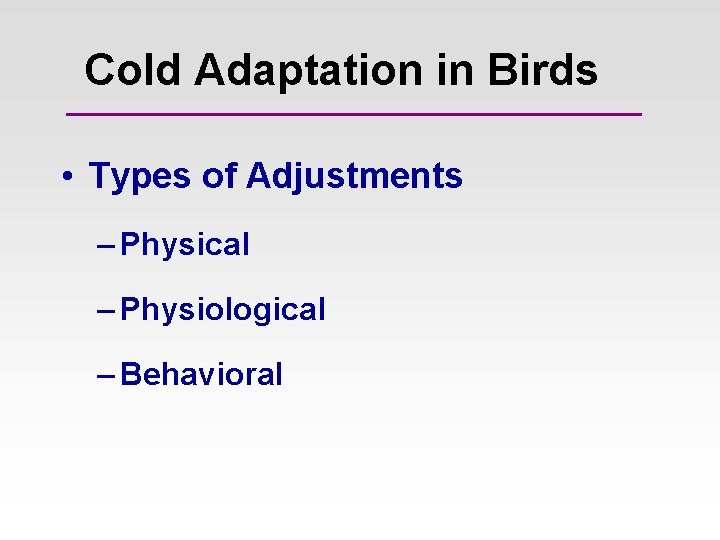 Cold Adaptation in Birds

• Types of Adjustments

– Physical

– Physiological

– Behavioral